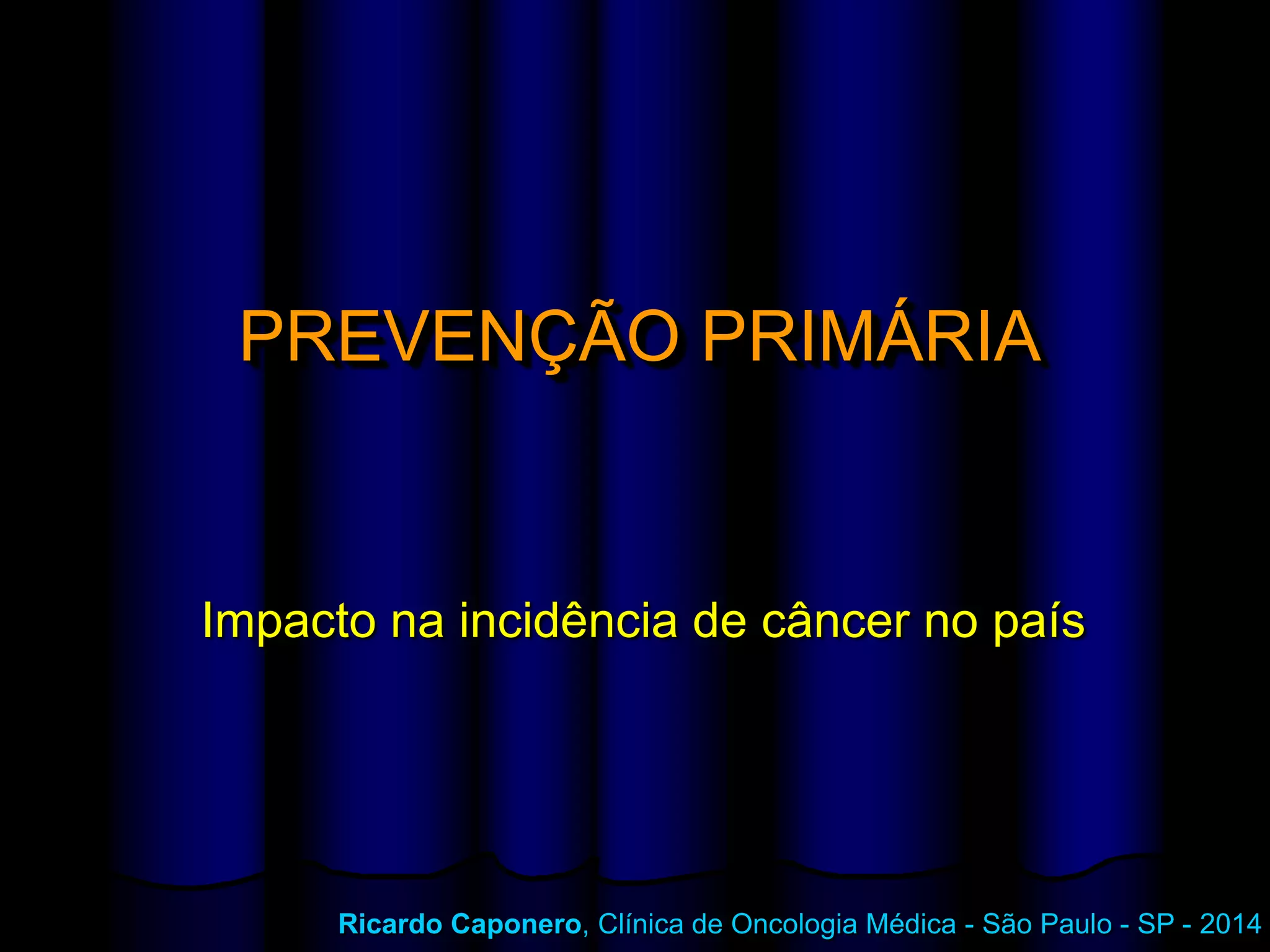 PREVENÇÃO PRIMÁRIA

Impacto na incidência de câncer no país

Ricardo Caponero, Clínica de Oncologia Médica - São Paulo - SP - 2014